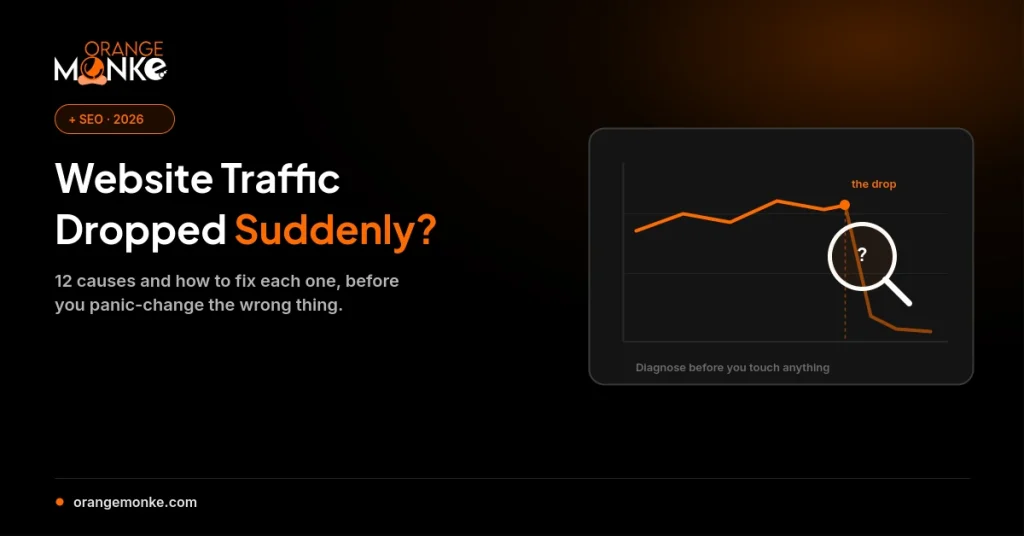 ORANGE
MONKE

+ SEO · 2026

Website Traffic Dropped Suddenly?

12 causes and how to fix each one, before you panic-change the wrong thing.

the drop

?

Diagnose before you touch anything

orangemonke.com